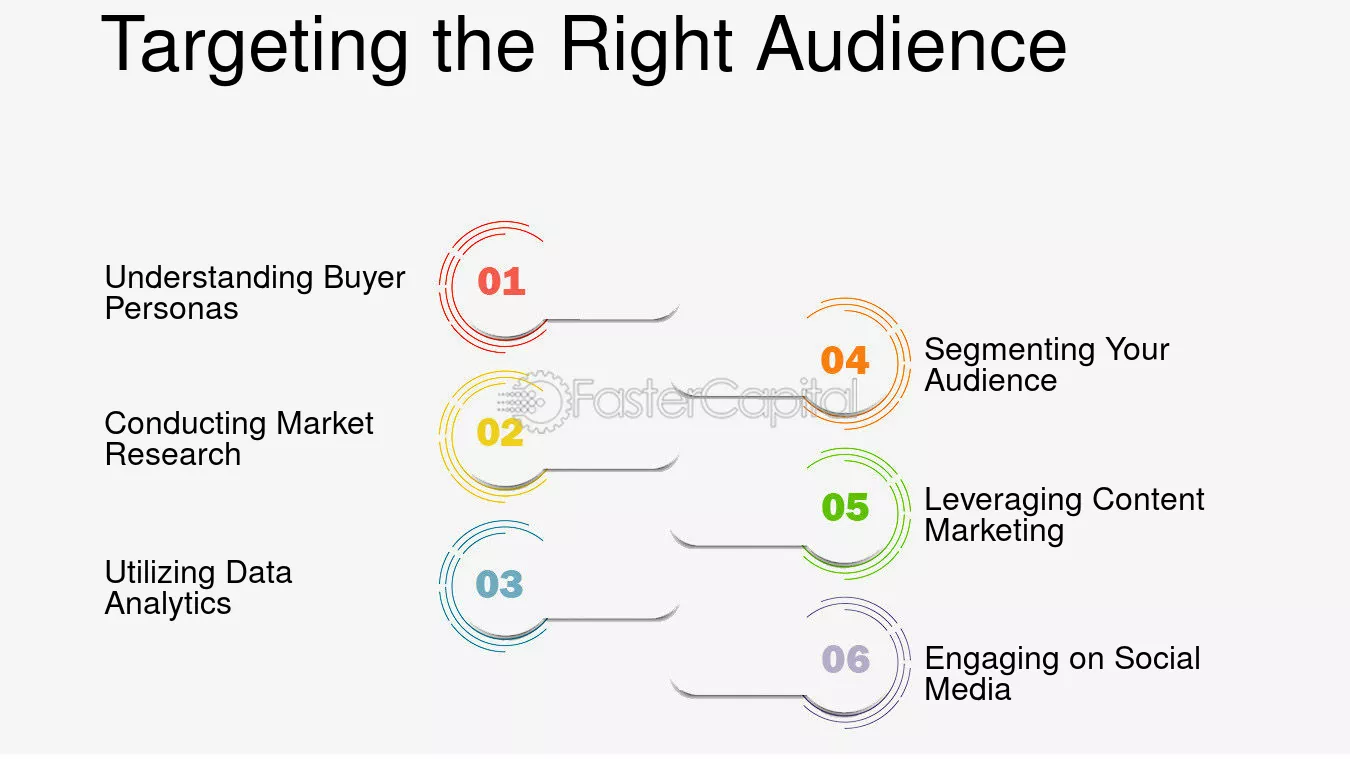 Targeting the Right Audience

Understanding Buyer Personas

01

Conducting Market Research

02

Utilizing Data Analytics

03

04

Segmenting Your Audience

05

Leveraging Content Marketing

06

Engaging on Social Media

FasterCapital